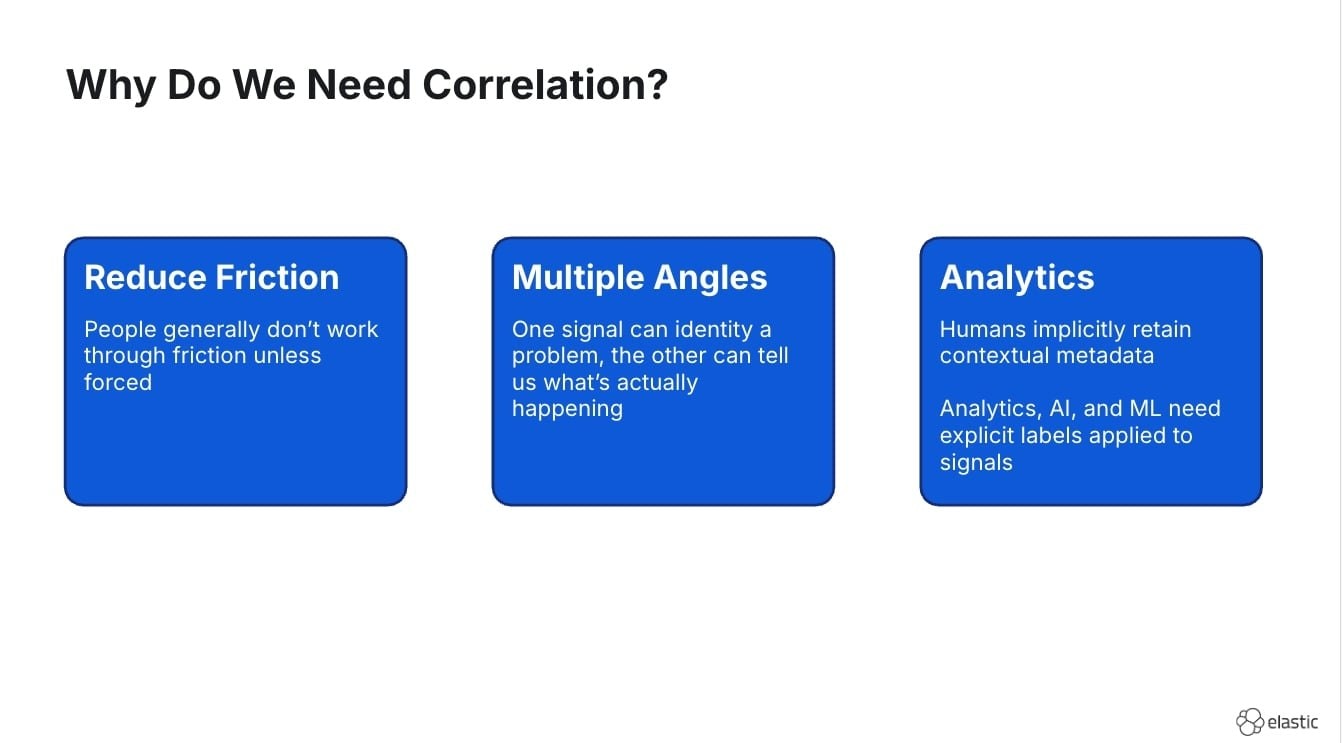 Why Do We Need Correlation?

Reduce Friction

People generally don't work through friction unless forced

Multiple Angles

One signal can identity a problem, the other can tell us what's actually happening

Analytics

Humans implicitly retain contextual metadata

Analytics, AI, and ML need explicit labels applied to signals

elastic